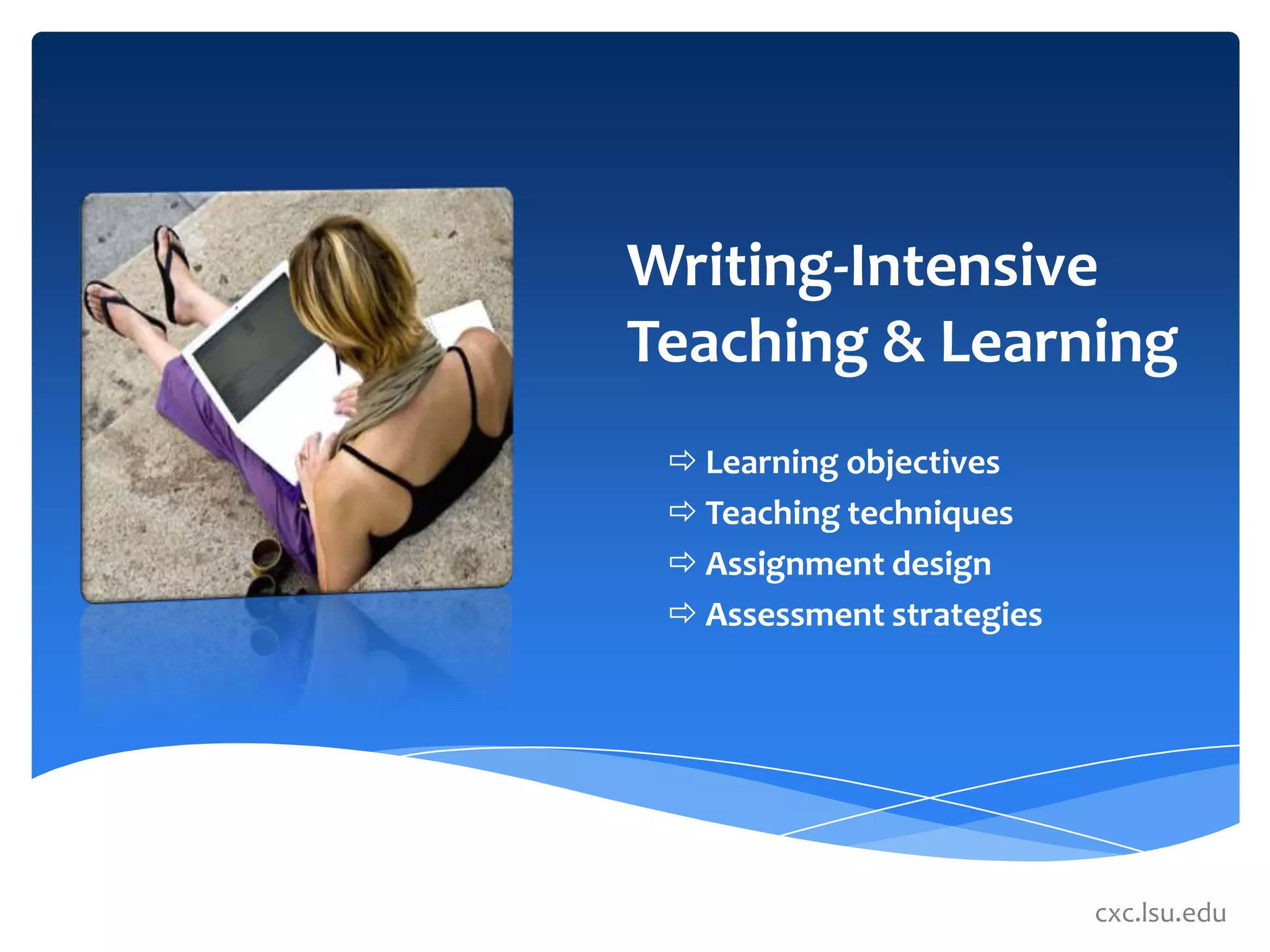 Writing-Intensive Teaching & Learning

⇨ Learning objectives
⇨ Teaching techniques
⇨ Assignment design
⇨ Assessment strategies

cxc.lsu.edu